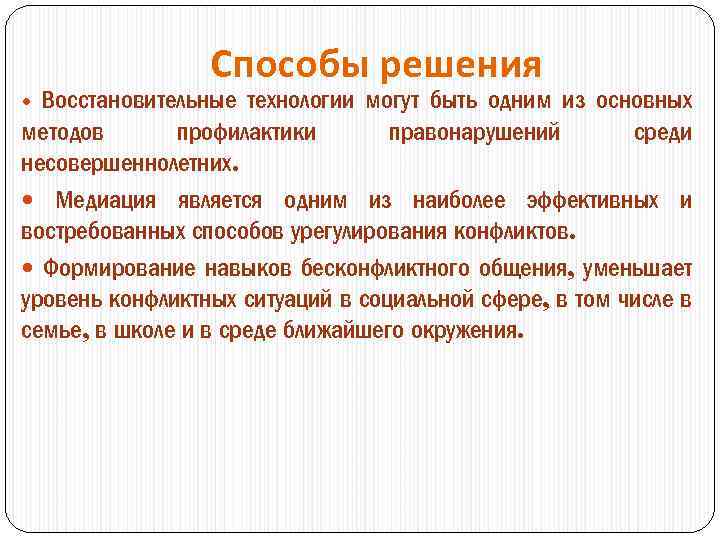 Способы решения

• Восстановительные технологии могут быть одним из основных методов профилактики правонарушений среди несовершеннолетних.

• Медиация является одним из наиболее эффективных и востребованных способов урегулирования конфликтов.

• Формирование навыков бесконфликтного общения, уменьшает уровень конфликтных ситуаций в социальной сфере, в том числе в семье, в школе и в среде ближайшего окружения.